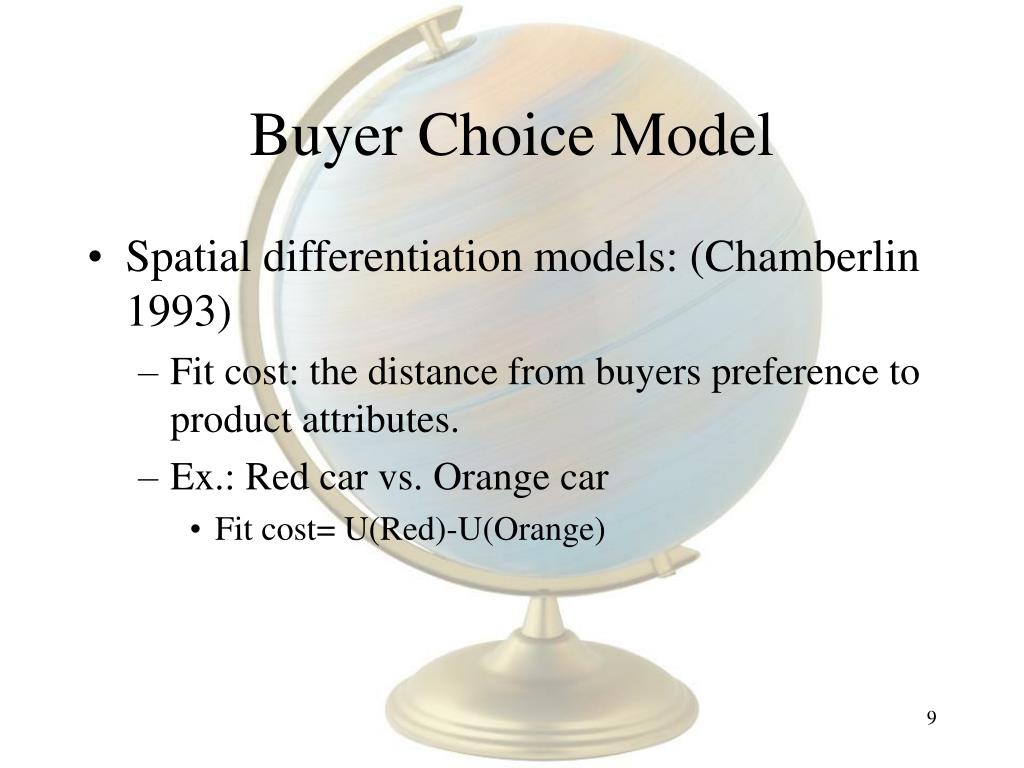 Buyer Choice Model

• Spatial differentiation models: (Chamberlin 1993)

– Fit cost: the distance from buyers preference to product attributes.

– Ex.: Red car vs. Orange car

• Fit cost= U(Red)-U(Orange)

9